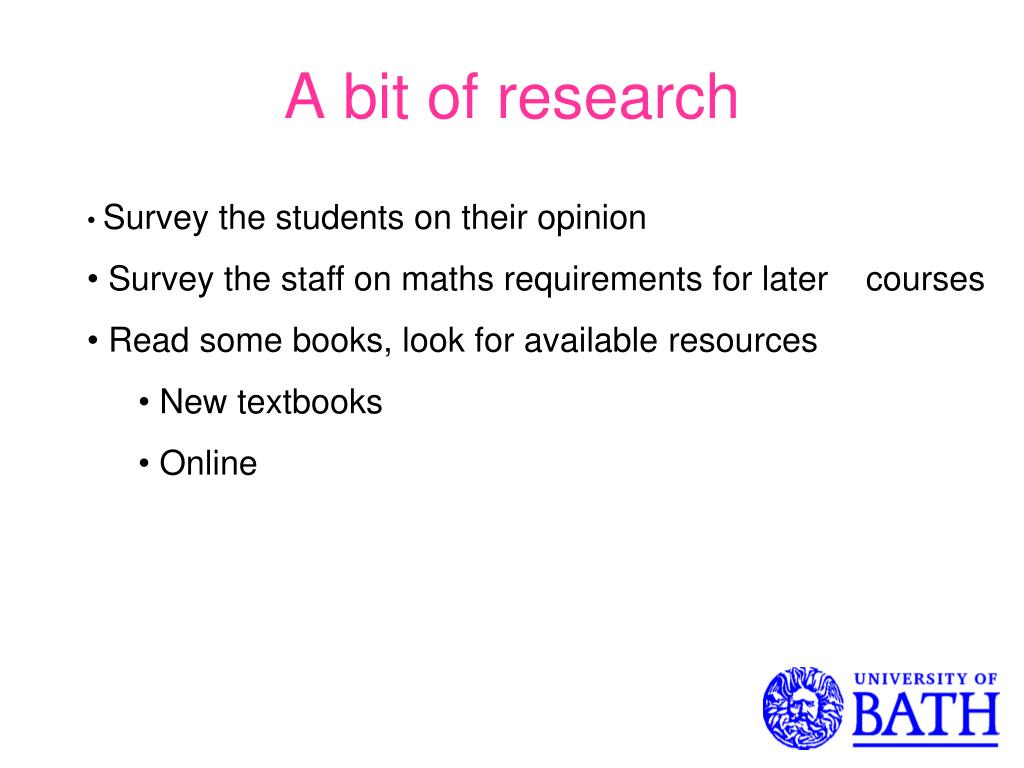 A bit of research

• Survey the students on their opinion

• Survey the staff on maths requirements for later courses

• Read some books, look for available resources

• New textbooks

• Online

UNIVERSITY OF BATH